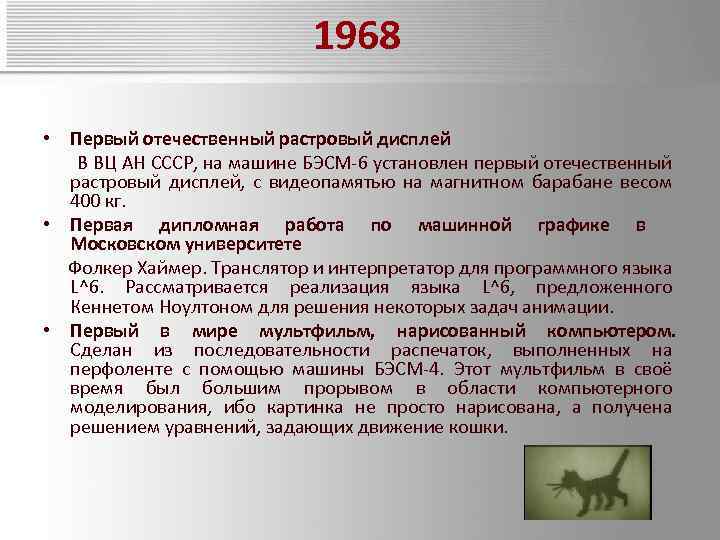 1968

• Первый отечественный растровый дисплей

В ВЦ АН СССР, на машине БЭСМ-6 установлен первый отечественный растровый дисплей, с видеопамятью на магнитном барабане весом 400 кг.

• Первая дипломная работа по машинной графике в Московском университете

Фолкер Хаймер. Транслятор и интерпретатор для программного языка L^6. Рассматривается реализация языка L^6, предложенного Кеннетом Ноултоном для решения некоторых задач анимации.

• Первый в мире мультфильм, нарисованный компьютером. Сделан из последовательности распечаток, выполненных на перфоленте с помощью машины БЭСМ-4. Этот мультфильм в своё время был большим прорывом в области компьютерного моделирования, ибо картинка не просто нарисована, а получена решением уравнений, задающих движение кошки.